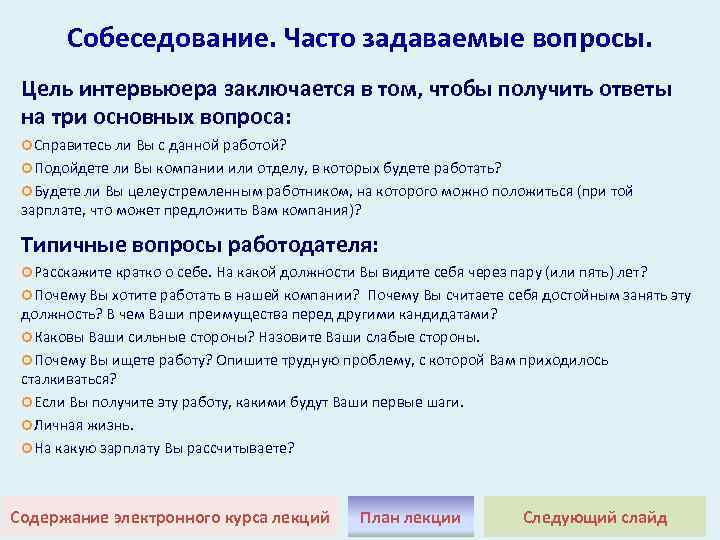 Собеседование. Часто задаваемые вопросы.

Цель интервьюера заключается в том, чтобы получить ответы на три основных вопроса:

Справитесь ли Вы с данной работой?

Подойдете ли Вы компании или отделу, в которых будете работать?

Будете ли Вы целеустремленным работником, на которого можно положиться (при той зарплате, что может предложить Вам компания)?

Типичные вопросы работодателя:

Расскажите кратко о себе. На какой должности Вы видите себя через пару (или пять) лет?

Почему Вы хотите работать в нашей компании? Почему Вы считаете себя достойным занять эту должность? В чем Ваши преимущества перед другими кандидатами?

Каковы Ваши сильные стороны? Назовите Ваши слабые стороны.

Почему Вы ищете работу? Опишите трудную проблему, с которой Вам приходилось сталкиваться?

Если Вы получите эту работу, какими будут Ваши первые шаги.

Личная жизнь.

На какую зарплату Вы рассчитываете?

Содержание электронного курса лекций

План лекции

Следующий слайд